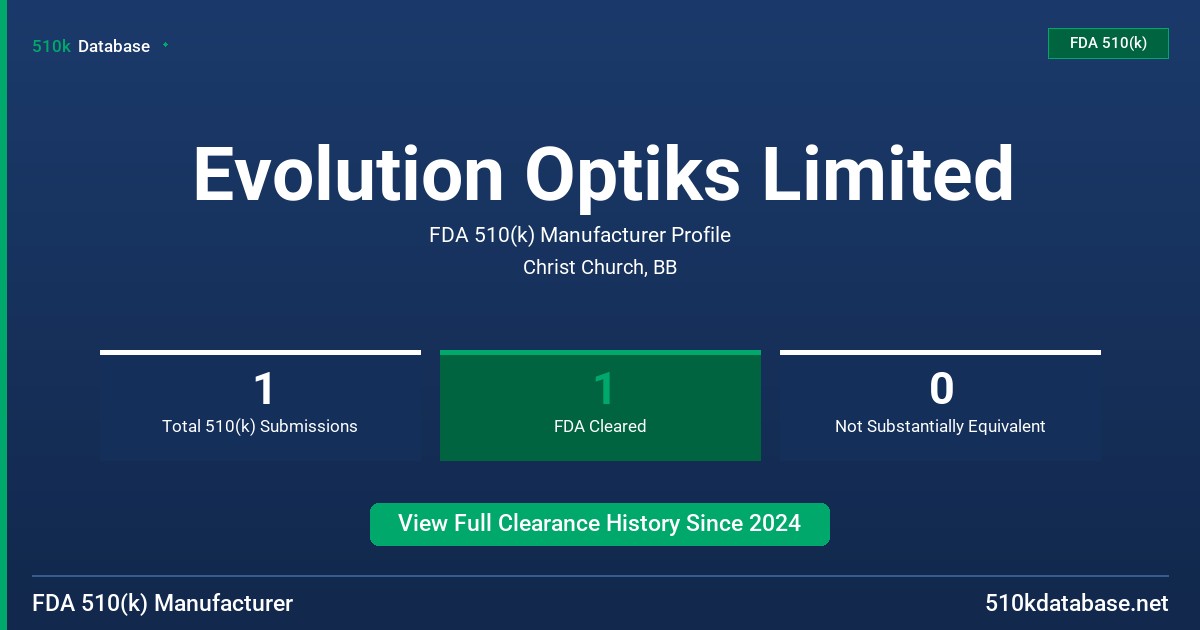 510k Database

FDA 510(k)

Evolution Optiks Limited

FDA 510(k) Manufacturer Profile

Christ Church, BB

1
Total 510(k) Submissions

1
FDA Cleared

0
Not Substantially Equivalent

View Full Clearance History Since 2024

FDA 510(k) Manufacturer

510kdatabase.net